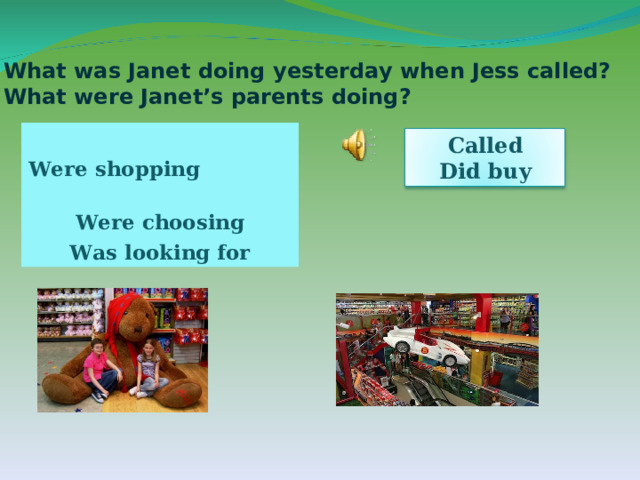 What was Janet doing yesterday when Jess called?
What were Janet's parents doing?

Were shopping

Were choosing
Was looking for

Called
Did buy